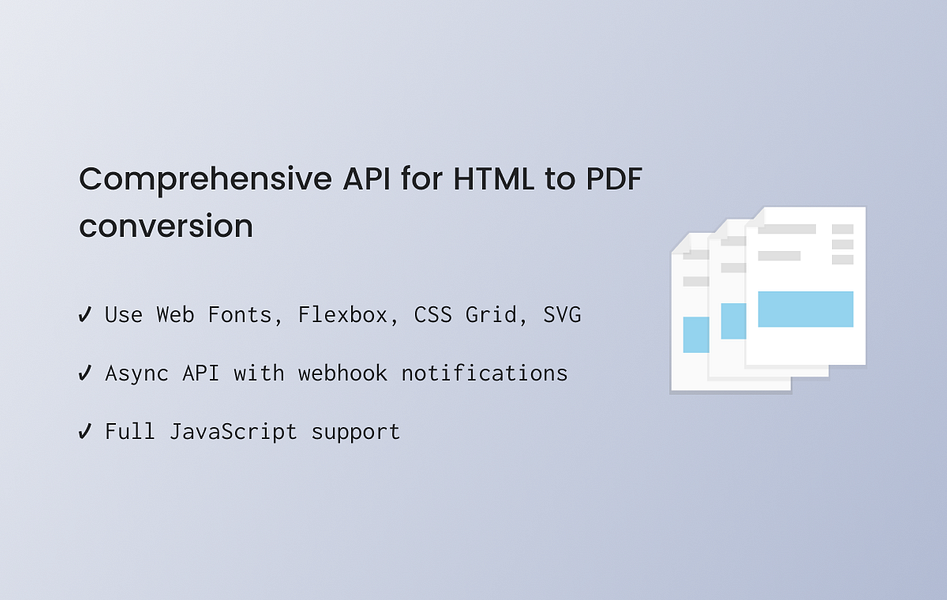 Comprehensive API for HTML to PDF conversion

✓ Use Web Fonts, Flexbox, CSS Grid, SVG

✓ Async API with webhook notifications

✓ Full JavaScript support